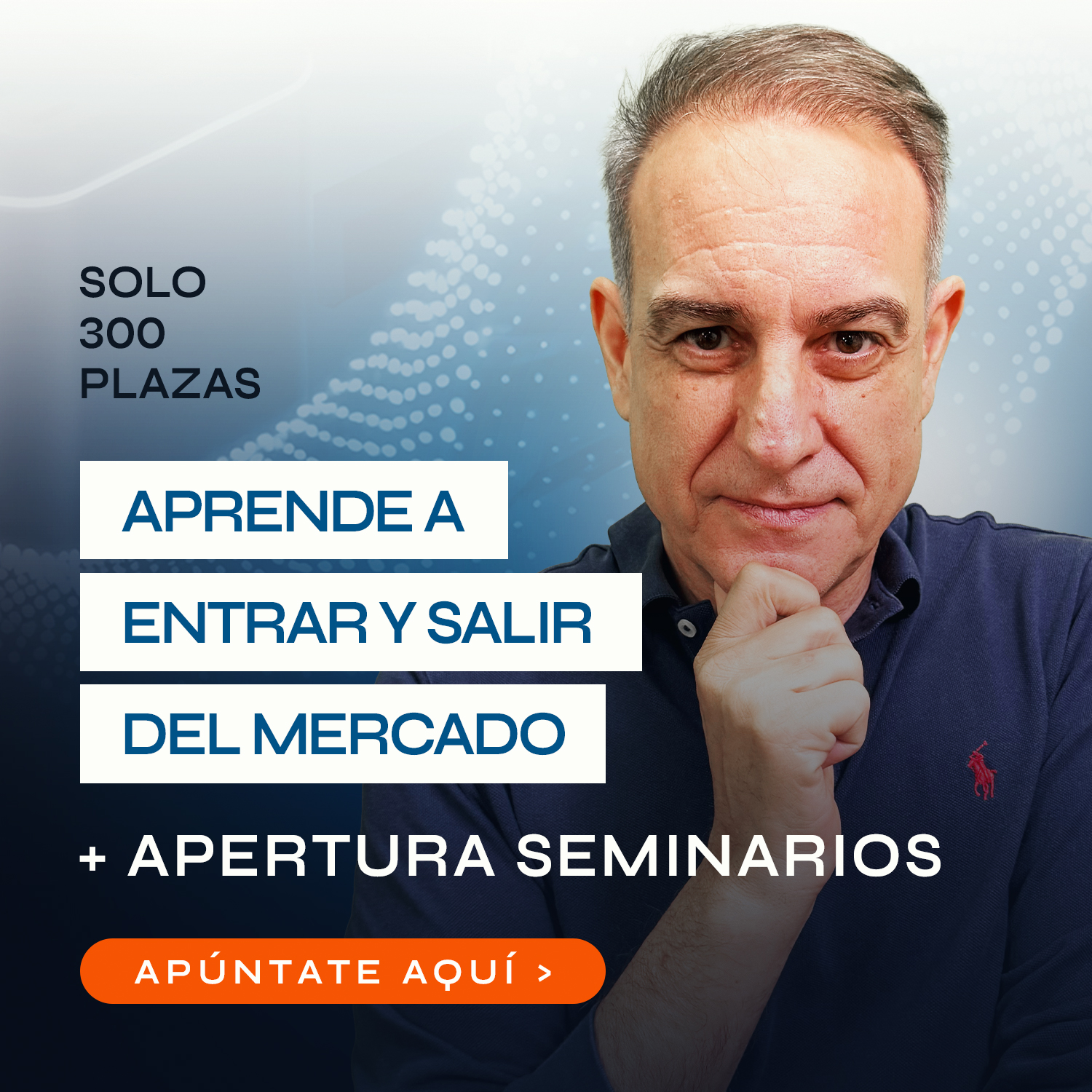 SOLO
300
PLAZAS

APRENDE A
ENTRAR Y SALIR
DEL MERCADO

+ APERTURA SEMINARIOS

APÚNTATE AQUÍ >